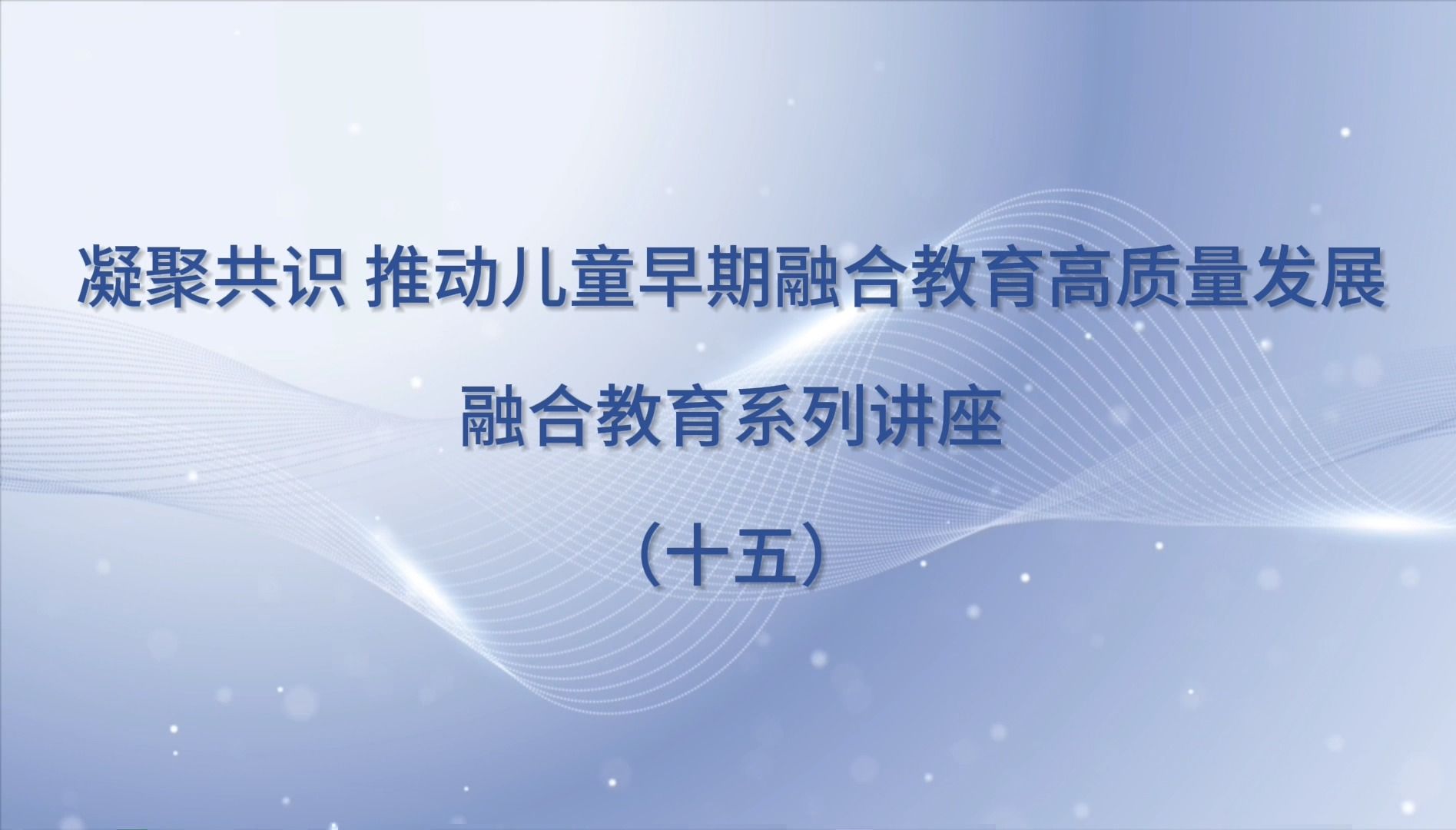 凝聚共识 推动儿童早期融合教育高质量发展

融合教育系列讲座

（十五）